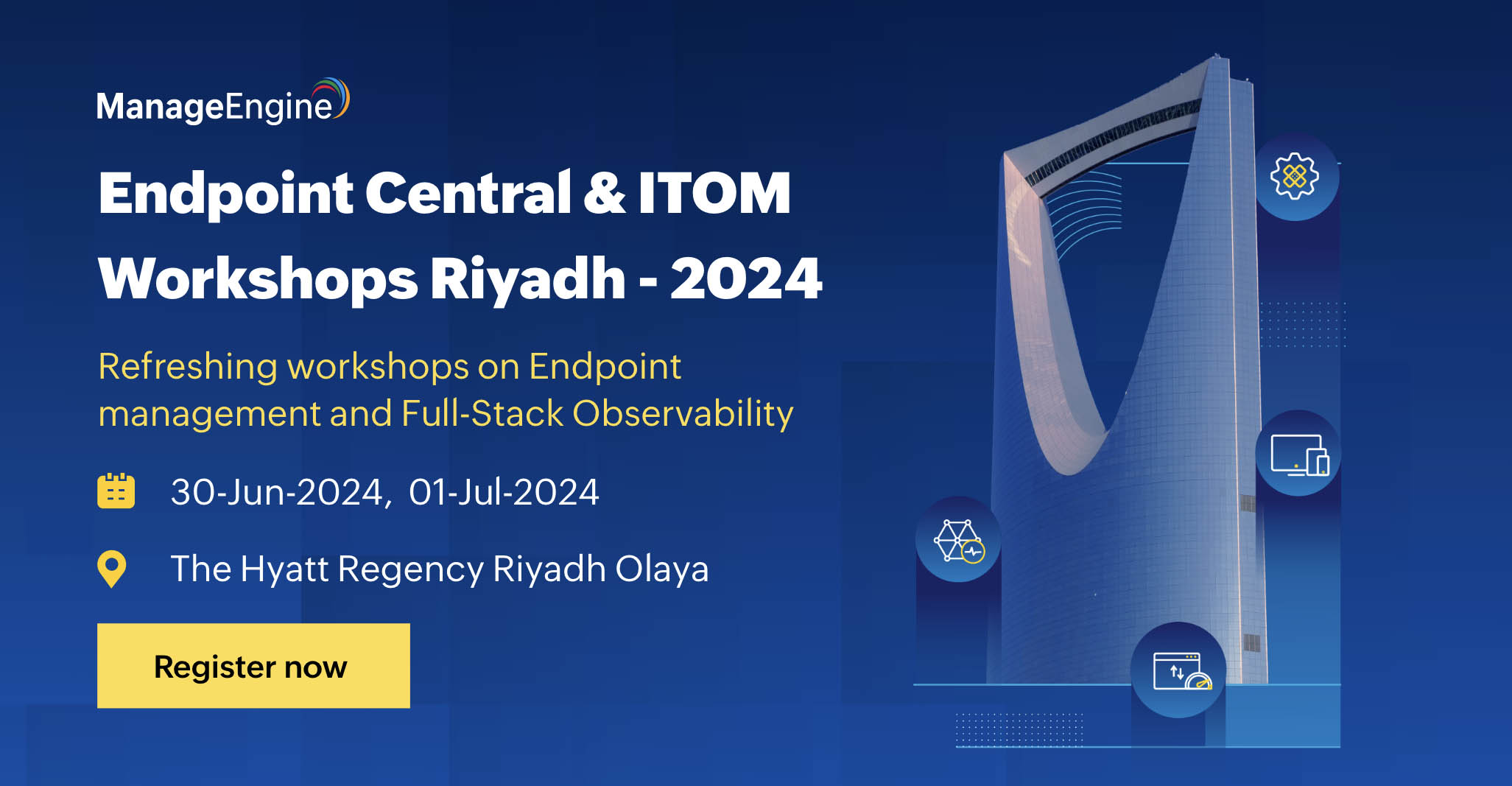 ManageEngine

Endpoint Central & ITOM Workshops Riyadh - 2024

Refreshing workshops on Endpoint management and Full-Stack Observability

30-Jun-2024, 01-Jul-2024

The Hyatt Regency Riyadh Olaya

Register now